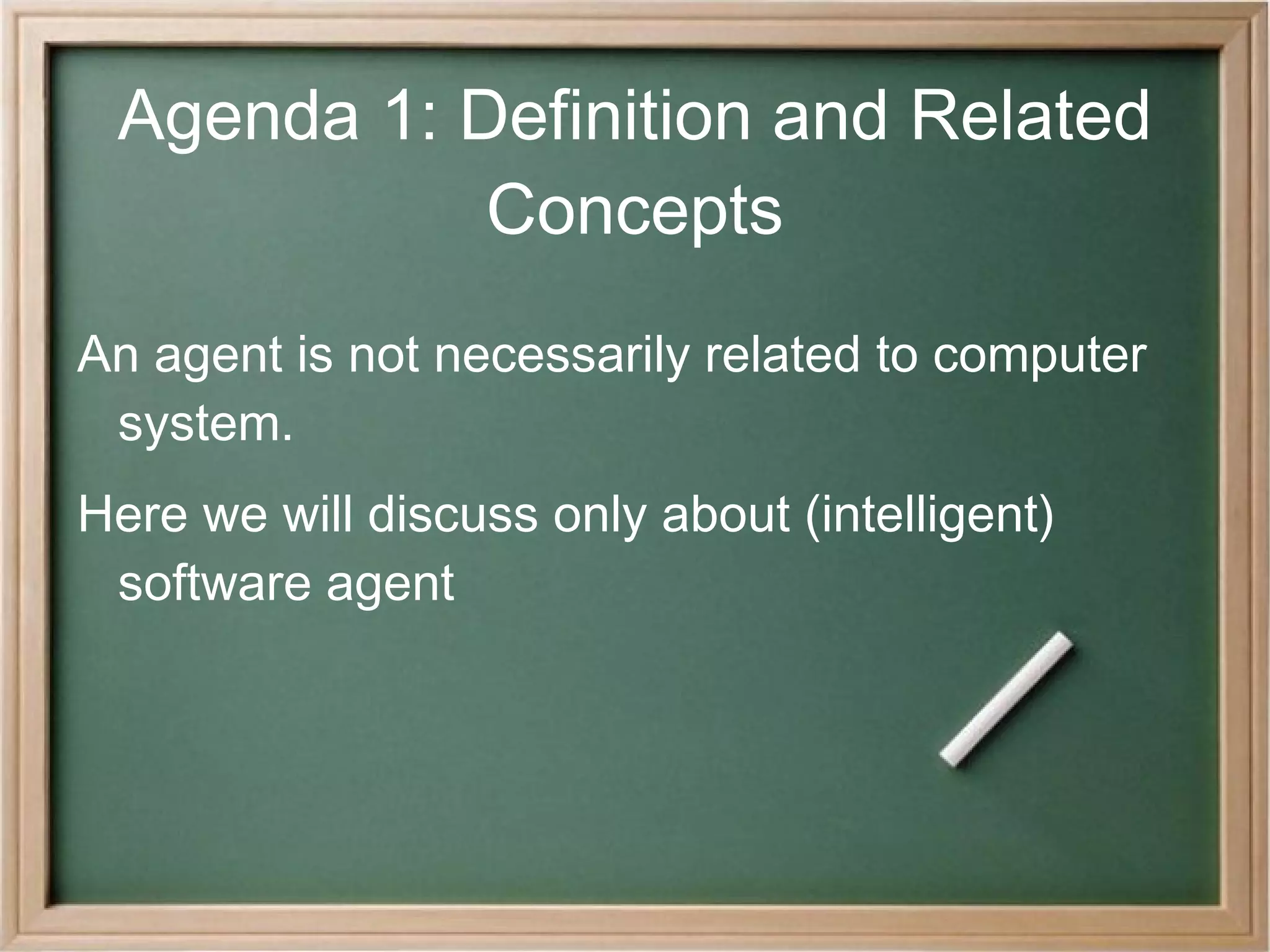 Agenda 1: Definition and Related Concepts

An agent is not necessarily related to computer system.

Here we will discuss only about (intelligent) software agent